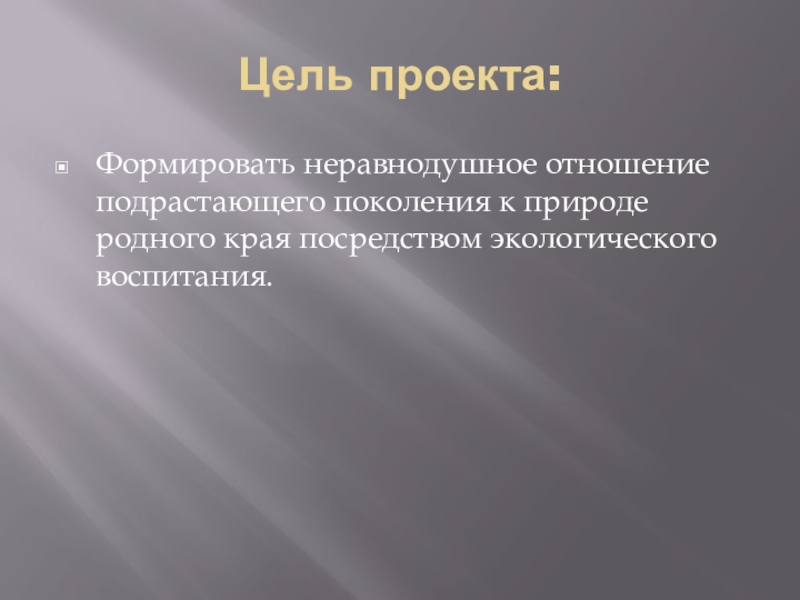 Цель проекта:

Формировать неравнодушное отношение подрастающего поколения к природе родного края посредством экологического воспитания.